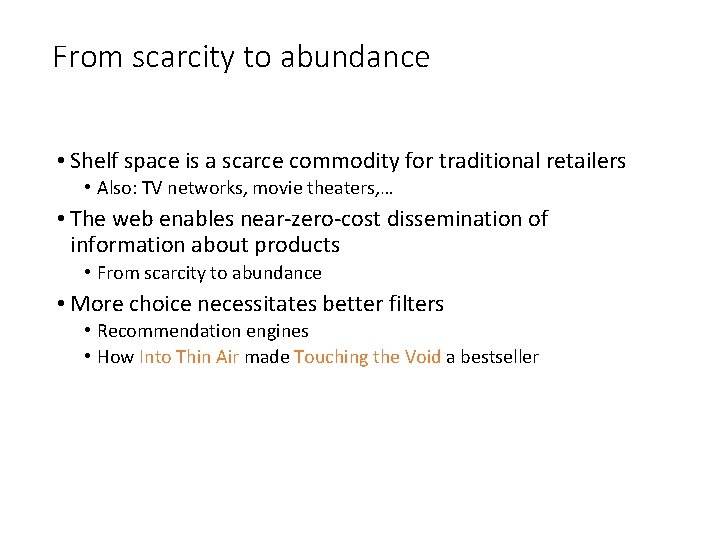 From scarcity to abundance

• Shelf space is a scarce commodity for traditional retailers
  • Also: TV networks, movie theaters,…
• The web enables near-zero-cost dissemination of information about products
  • From scarcity to abundance
• More choice necessitates better filters
  • Recommendation engines
  • How Into Thin Air made Touching the Void a bestseller